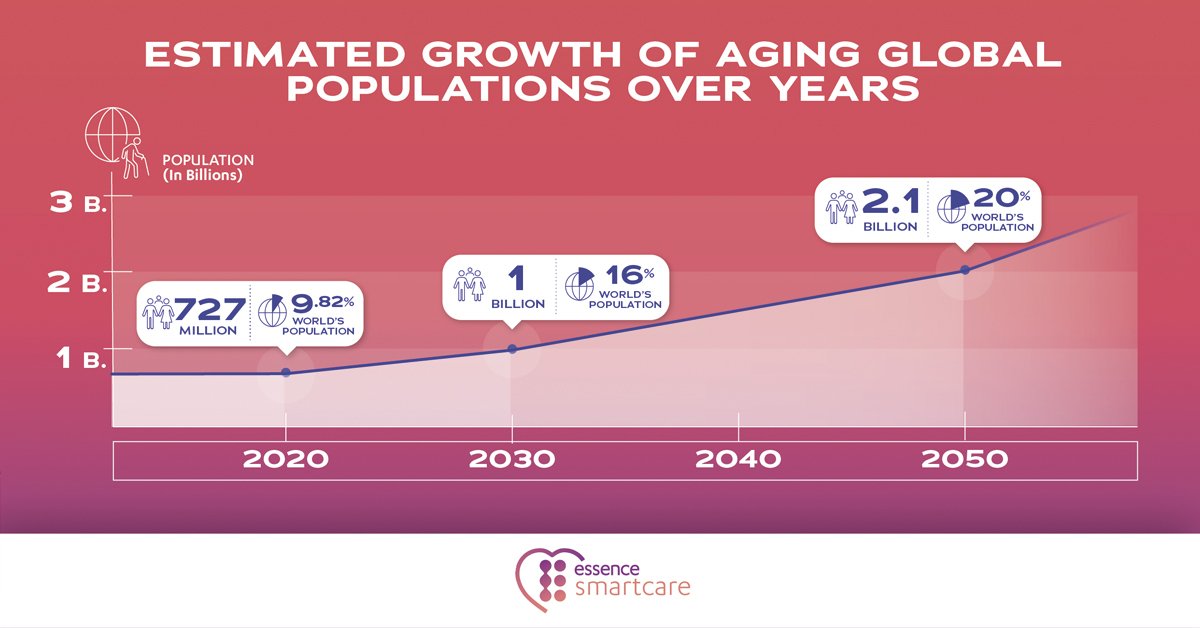 ESTIMATED GROWTH OF AGING GLOBAL POPULATIONS OVER YEARS

POPULATION (In Billions)

3 B.
2 B.
1 B.

727 MILLION
9.82% WORLD'S POPULATION

1 BILLION
16% WORLD'S POPULATION

2.1 BILLION
20% WORLD'S POPULATION

2020
2030
2040
2050

essence smartcare